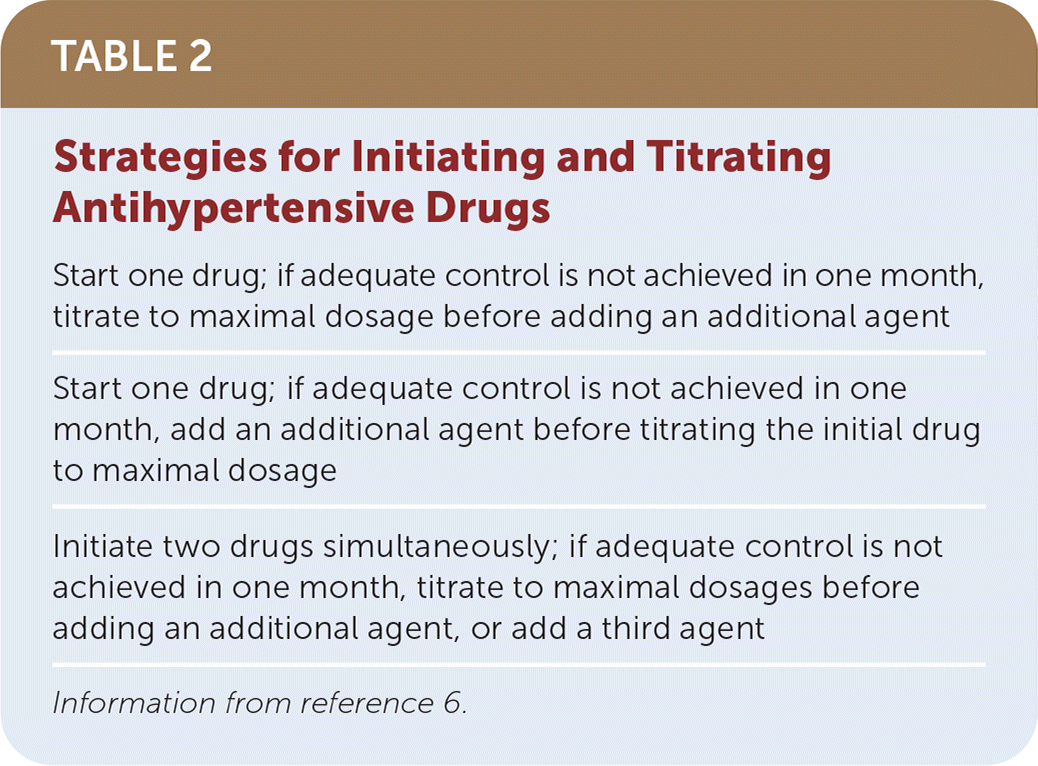 TABLE 2

Strategies for Initiating and Titrating Antihypertensive Drugs

Start one drug; if adequate control is not achieved in one month, titrate to maximal dosage before adding an additional agent

Start one drug; if adequate control is not achieved in one month, add an additional agent before titrating the initial drug to maximal dosage

Initiate two drugs simultaneously; if adequate control is not achieved in one month, titrate to maximal dosages before adding an additional agent, or add a third agent

Information from reference 6.